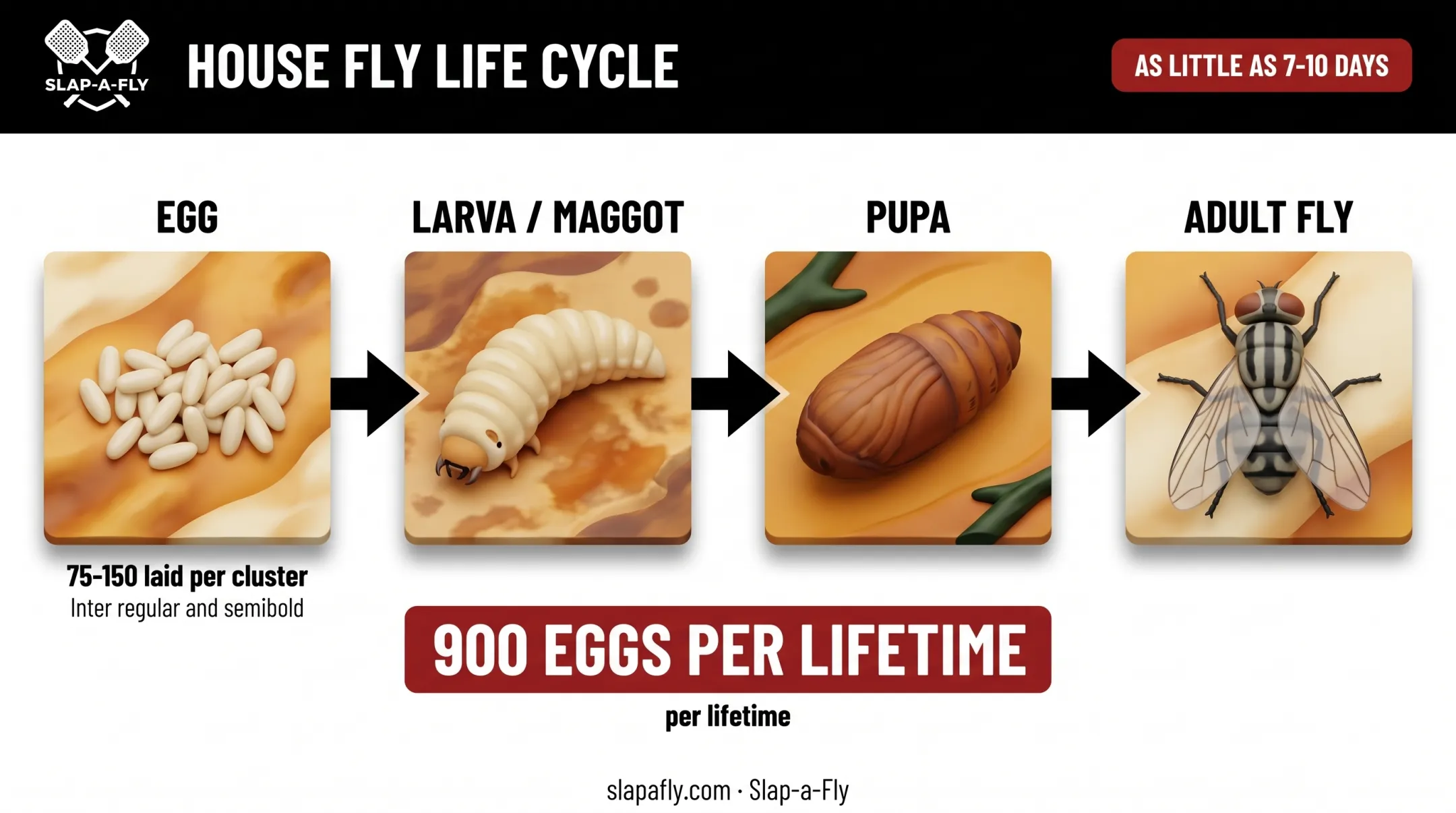 SLAP-A-FLY

HOUSE FLY LIFE CYCLE

AS LITTLE AS 7-10 DAYS

EGG

LARVA / MAGGOT

PUPA

ADULT FLY

75-150 laid per cluster
Inter regular and semibold

900 EGGS PER LIFETIME

per lifetime

slapafly.com · Slap-a-Fly